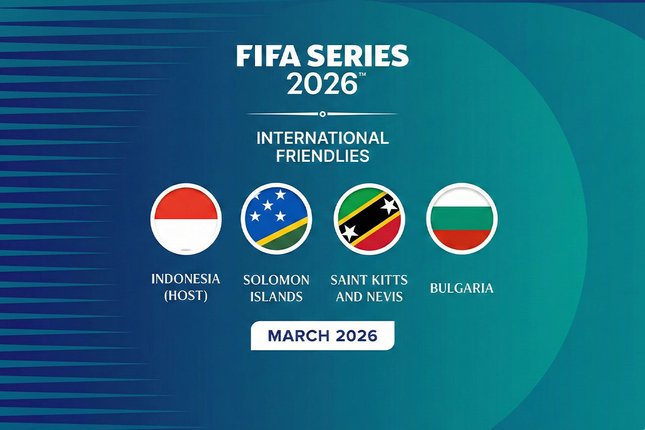 FIFA SERIES 2026™

INTERNATIONAL FRIENDLIES

INDONESIA (HOST)

SOLOMON ISLANDS

SAINT KITTS AND NEVIS

BULGARIA

MARCH 2026